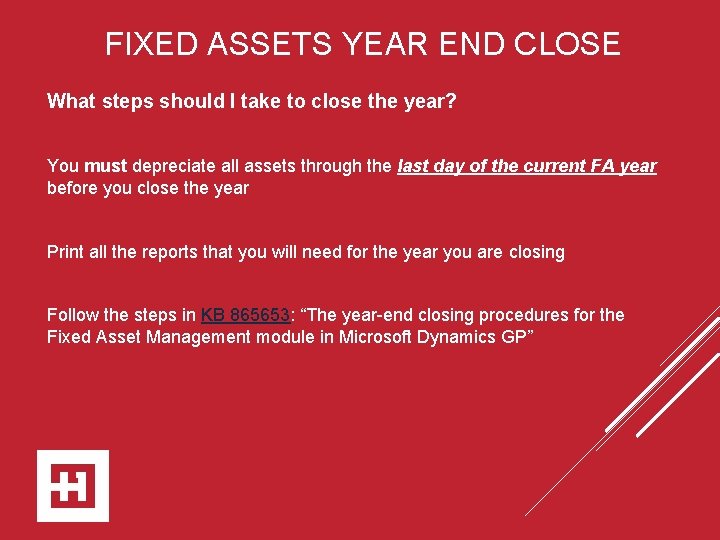 FIXED ASSETS YEAR END CLOSE

What steps should I take to close the year?

You must depreciate all assets through the last day of the current FA year before you close the year

Print all the reports that you will need for the year you are closing

Follow the steps in KB 865653: “The year-end closing procedures for the Fixed Asset Management module in Microsoft Dynamics GP”